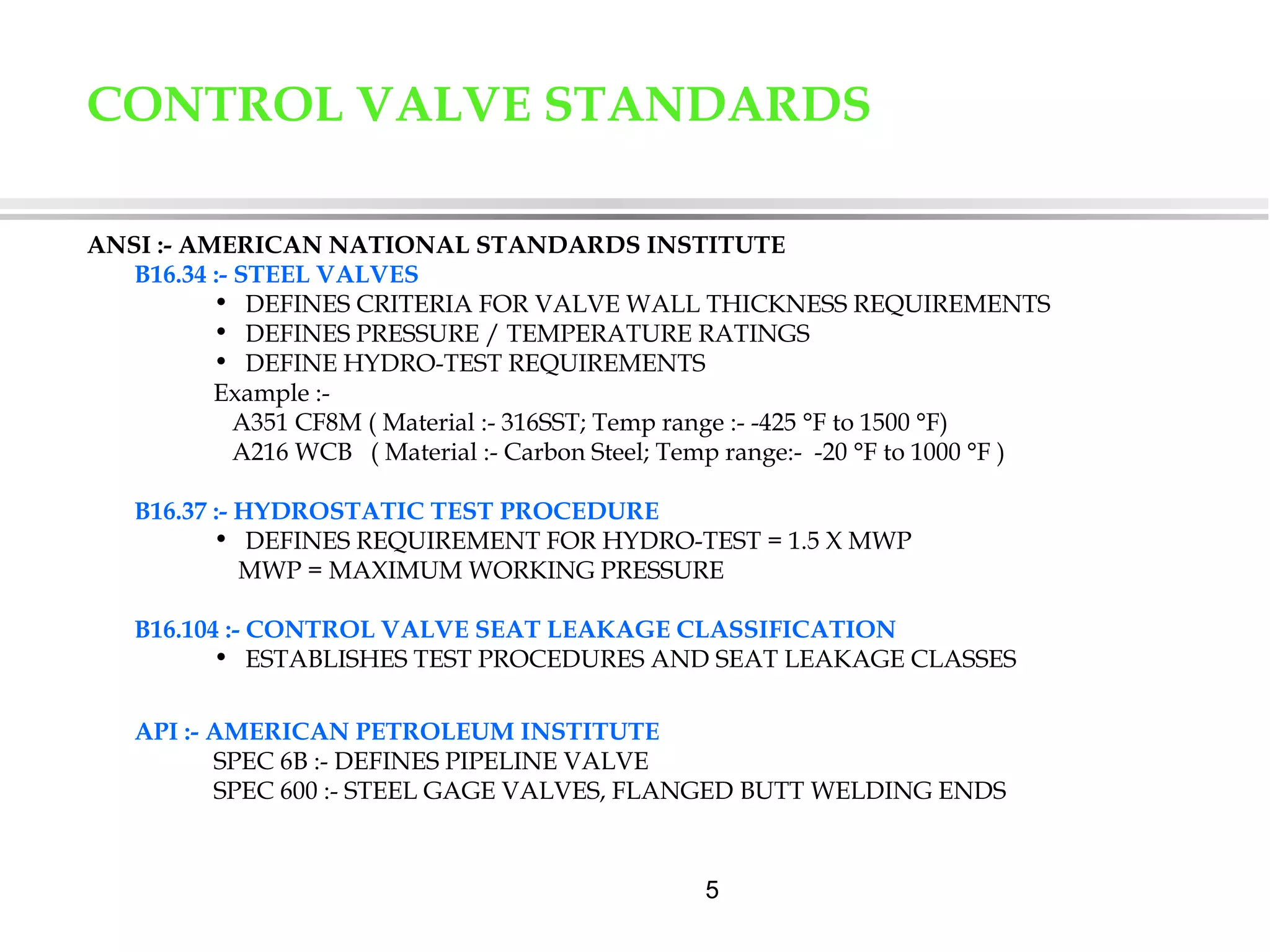 CONTROL VALVE STANDARDS

ANSI :- AMERICAN NATIONAL STANDARDS INSTITUTE
B16.34 :- STEEL VALVES
• DEFINES CRITERIA FOR VALVE WALL THICKNESS REQUIREMENTS
• DEFINES PRESSURE / TEMPERATURE RATINGS
• DEFINE HYDRO-TEST REQUIREMENTS
Example :-
A351 CF8M ( Material :- 316SST; Temp range :- -425 °F to 1500 °F)
A216 WCB ( Material :- Carbon Steel; Temp range:- -20 °F to 1000 °F )

B16.37 :- HYDROSTATIC TEST PROCEDURE
• DEFINES REQUIREMENT FOR HYDRO-TEST = 1.5 X MWP
MWP = MAXIMUM WORKING PRESSURE

B16.104 :- CONTROL VALVE SEAT LEAKAGE CLASSIFICATION
• ESTABLISHES TEST PROCEDURES AND SEAT LEAKAGE CLASSES

API :- AMERICAN PETROLEUM INSTITUTE
SPEC 6B :- DEFINES PIPELINE VALVE
SPEC 600 :- STEEL GAGE VALVES, FLANGED BUTT WELDING ENDS

5